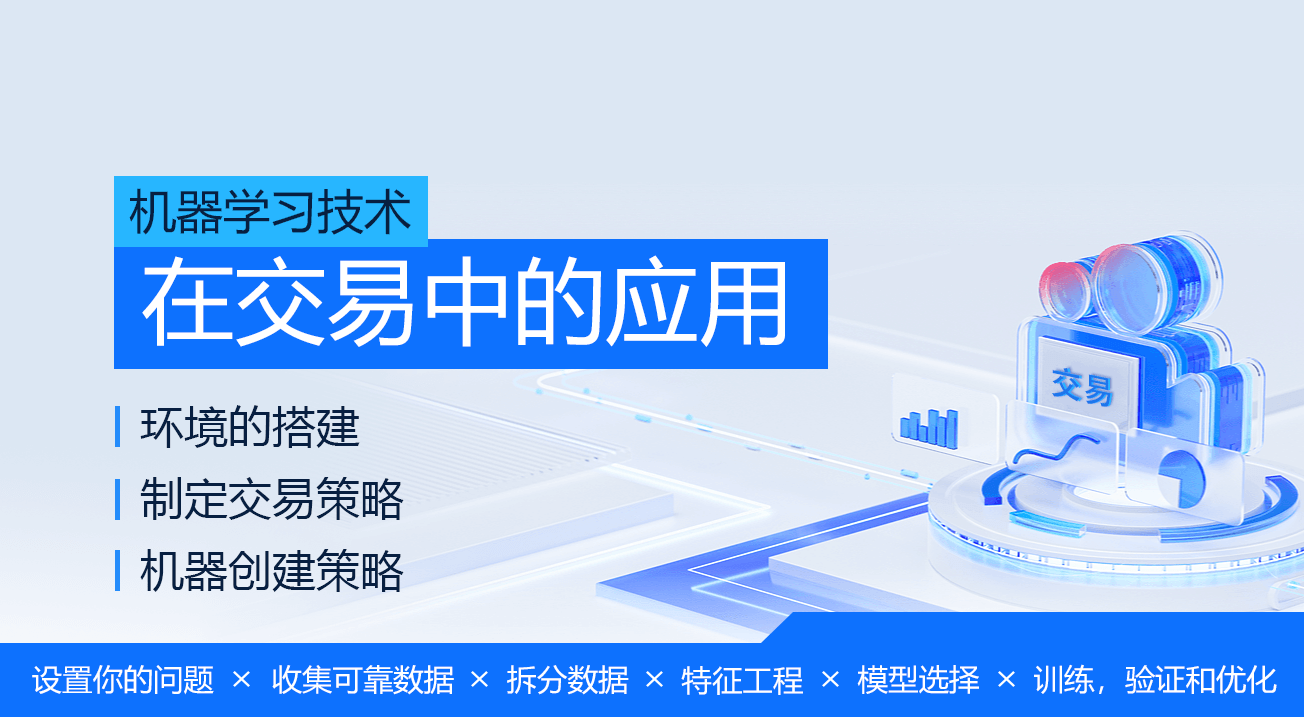 机器学习技术
在交易中的应用

环境的搭建
制定交易策略
机器创建策略

交易

设置你的问题 × 收集可靠数据 × 拆分数据 × 特征工程 × 模型选择 × 训练，验证和优化